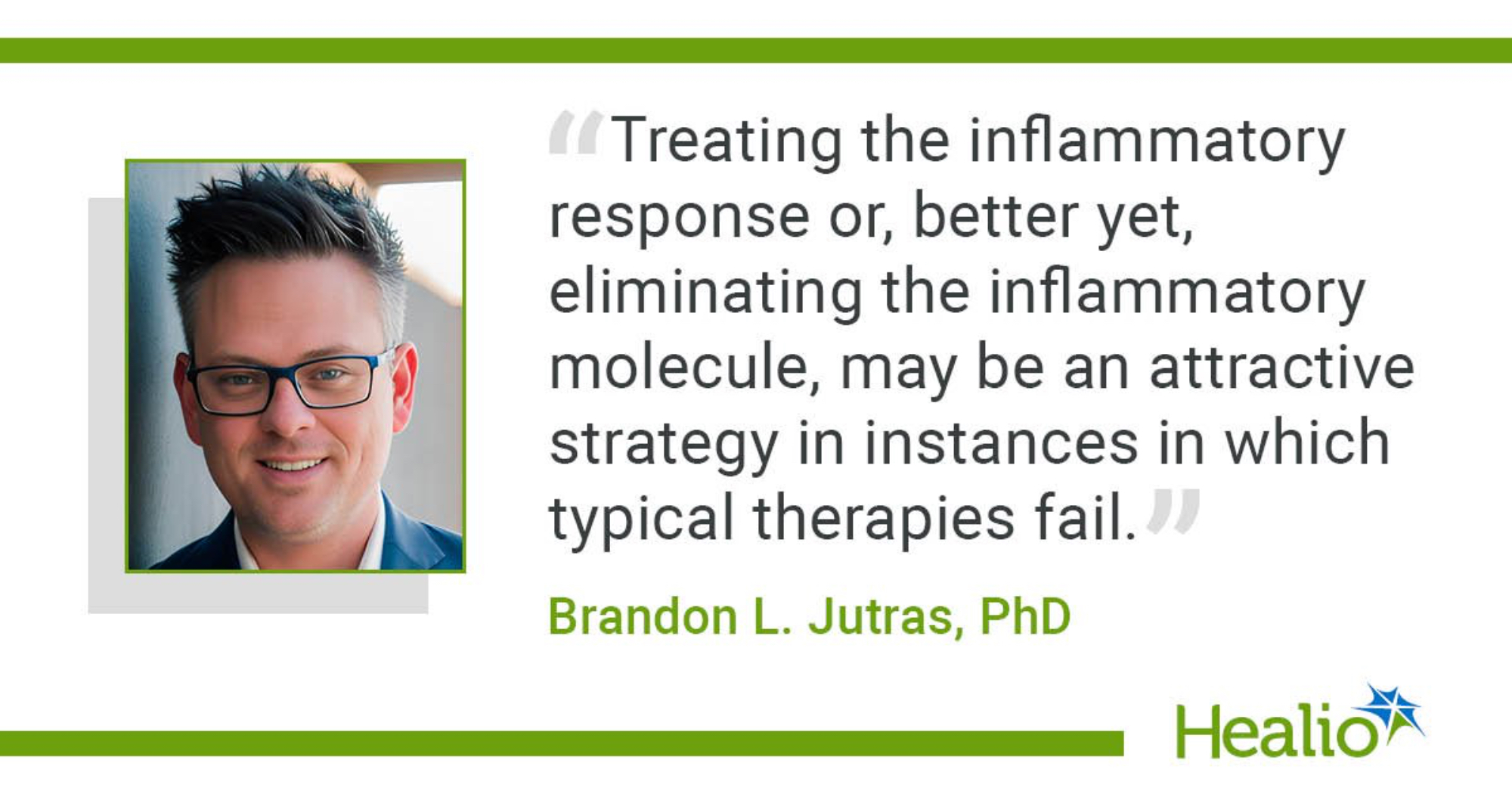 “Treating the inflammatory response or, better yet, eliminating the inflammatory molecule, may be an attractive strategy in instances in which typical therapies fail.”

Brandon L. Jutras, PhD

Healio